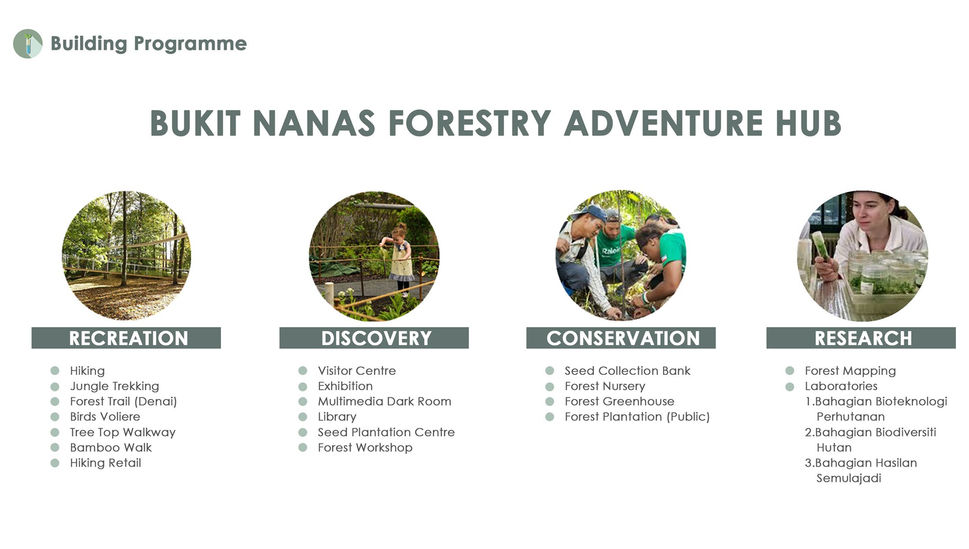 Building Programme

BUKIT NANAS FORESTRY ADVENTURE HUB

RECREATION

- Hiking
- Jungle Trekking
- Forest Trail (Denai)
- Birds Voliere
- Tree Top Walkway
- Bamboo Walk
- Hiking Retail

DISCOVERY

- Visitor Centre
- Exhibition
- Multimedia Dark Room
- Library
- Seed Plantation Centre
- Forest Workshop

CONSERVATION

- Seed Collection Bank
- Forest Nursery
- Forest Greenhouse
- Forest Plantation (Public)

RESEARCH

- Forest Mapping
- Laboratories

1.Bahagian Bioteknologi Perhutanan

2.Bahagian Biodiversiti Hutan

3.Bahagian Hasilan Semulajadi